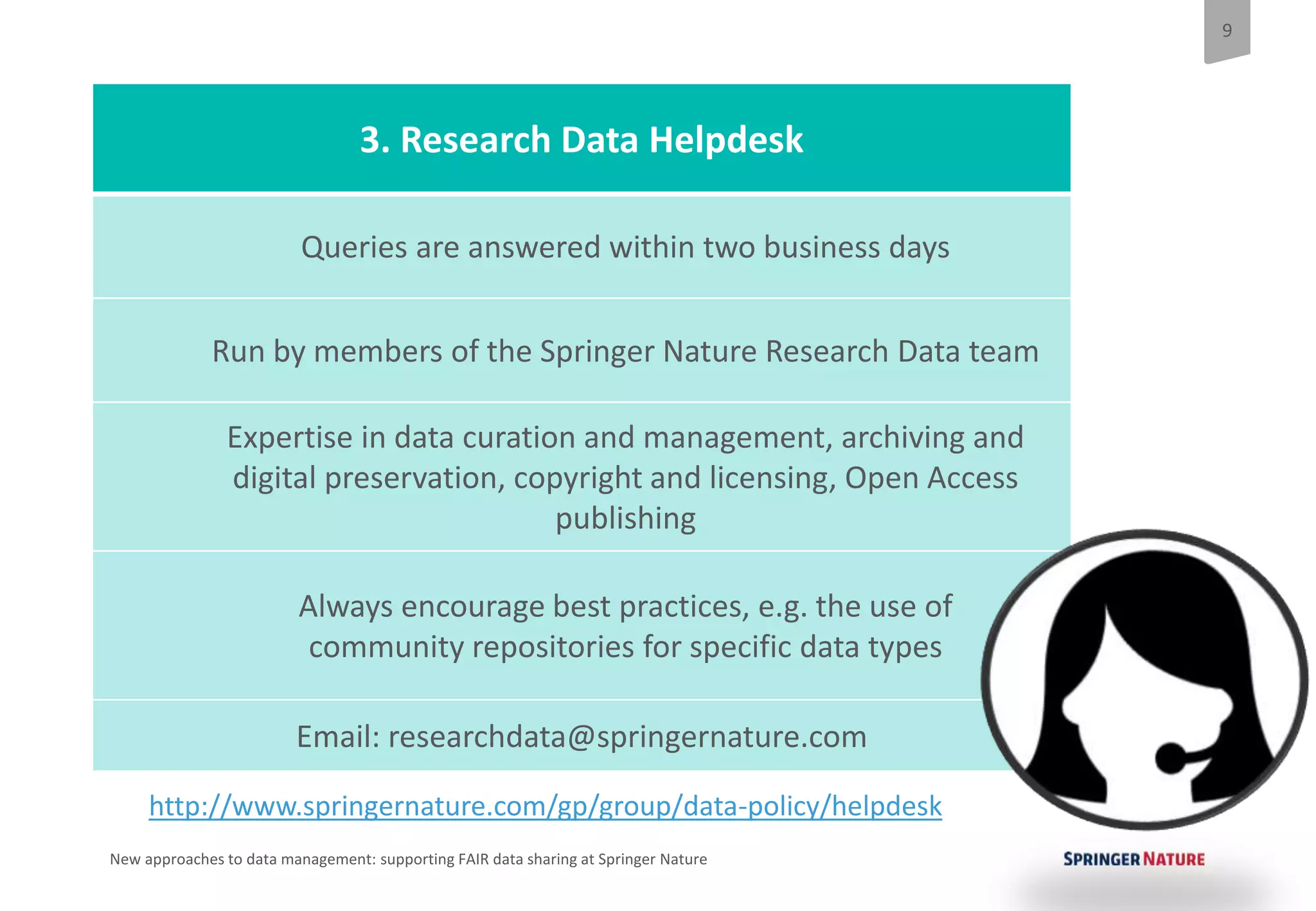 9

3. Research Data Helpdesk

Queries are answered within two business days

Run by members of the Springer Nature Research Data team

Expertise in data curation and management, archiving and digital preservation, copyright and licensing, Open Access publishing

Always encourage best practices, e.g. the use of community repositories for specific data types

Email: researchdata@springernature.com

http://www.springernature.com/gp/group/data-policy/helpdesk

New approaches to data management: supporting FAIR data sharing at Springer Nature

SPRINGER NATURE